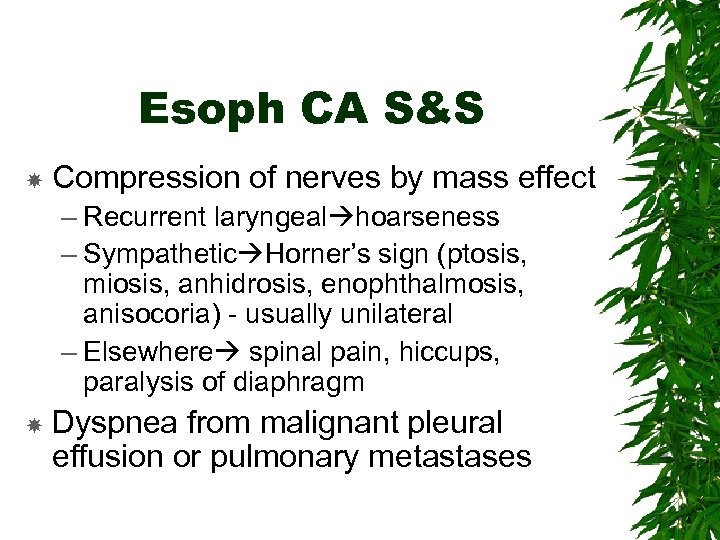 Esoph CA S&S

Compression of nerves by mass effect
– Recurrent laryngeal→hoarseness
– Sympathetic→Horner's sign (ptosis, miosis, anhidrosis, enophthalmosis, anisocoria) - usually unilateral
– Elsewhere→ spinal pain, hiccups, paralysis of diaphragm

Dyspnea from malignant pleural effusion or pulmonary metastases